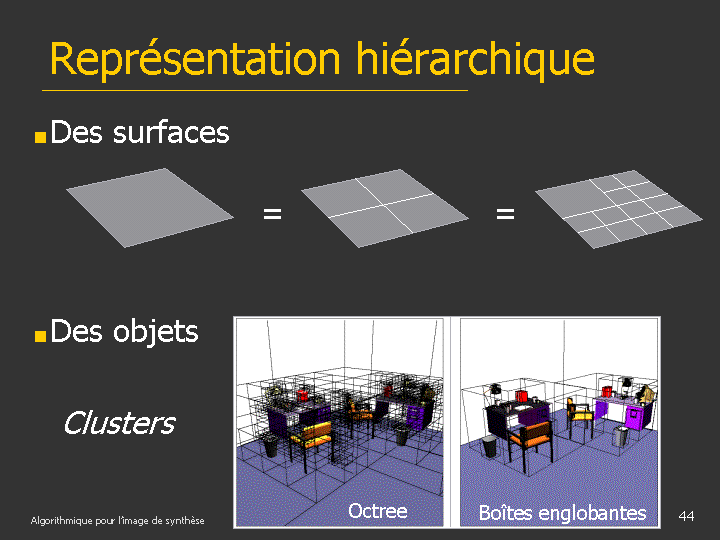 Représentation hiérarchique

Des surfaces

=

=

Des objets

Clusters

Octree

Boîtes englobantes

Algorithmique pour l'image de synthèse

44